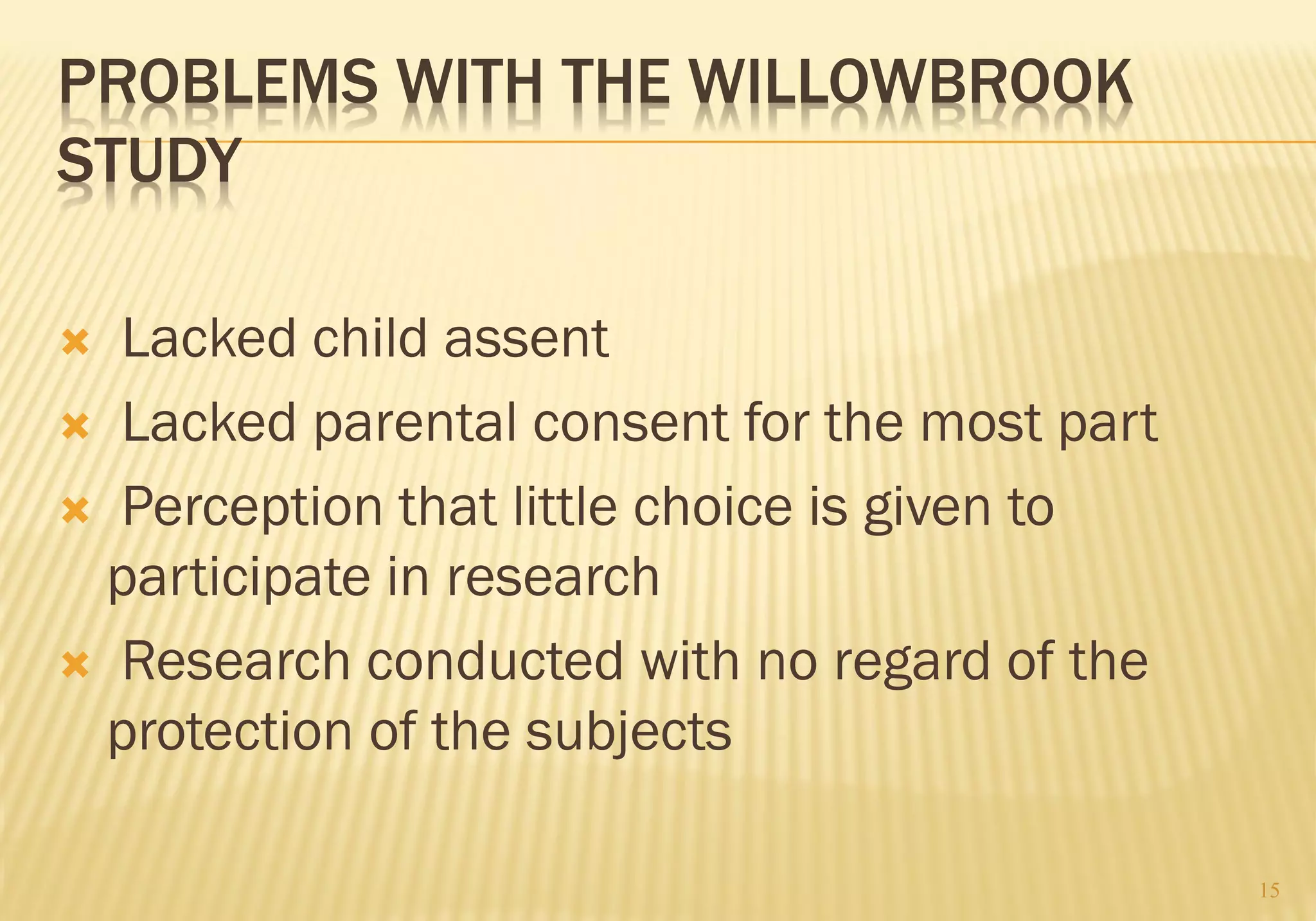 PROBLEMS WITH THE WILLOWBROOK STUDY

Lacked child assent

Lacked parental consent for the most part

Perception that little choice is given to participate in research

Research conducted with no regard of the protection of the subjects

15